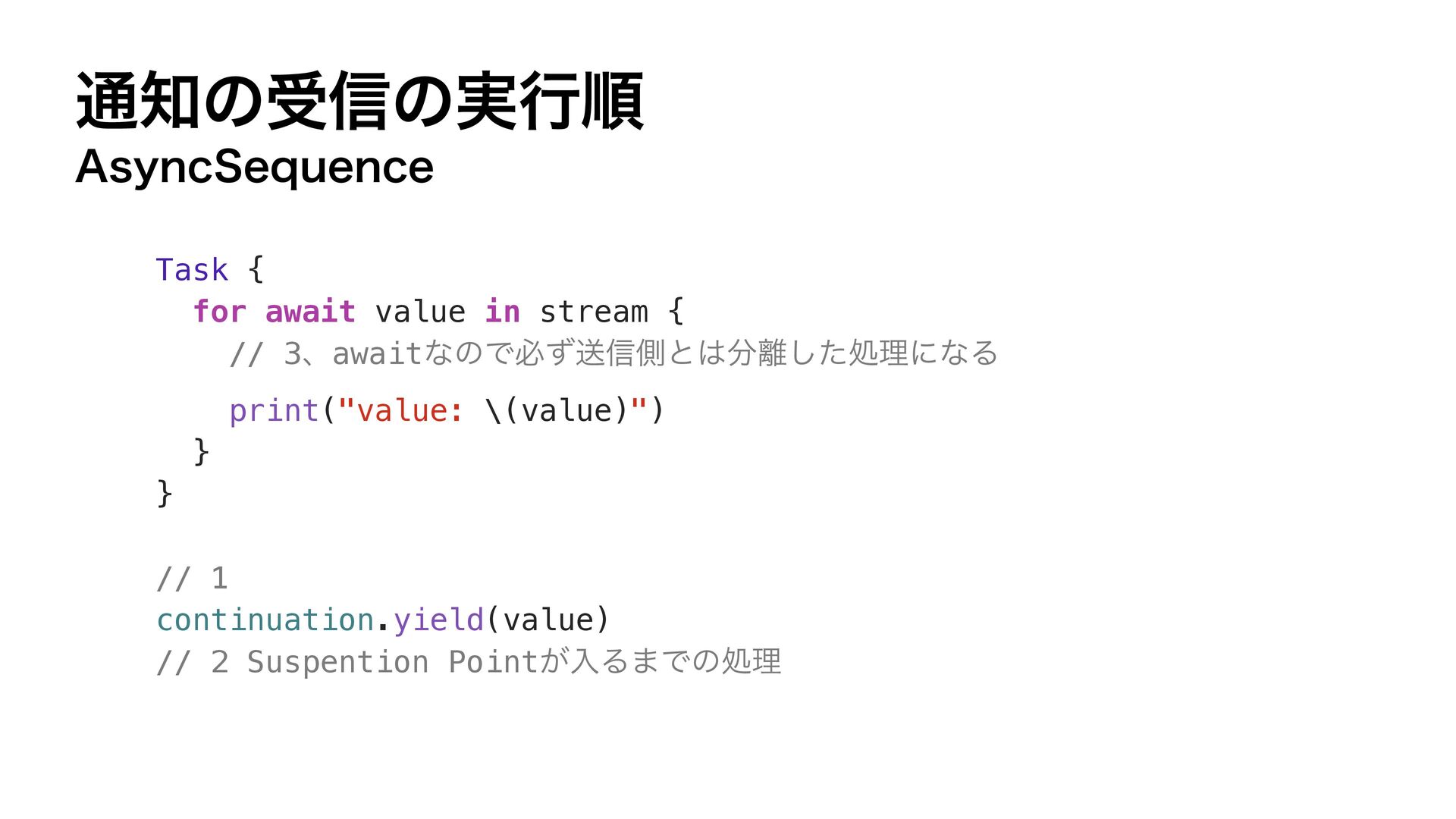 通知の受信の実行順
AsyncSequence

Task {
  for await value in stream {
    // 3、awaitなので必ず送信側とは分離した処理になる
    print("value: \(value)")
  }
}

// 1
continuation.yield(value)
// 2 Suspention Pointが入るまでの処理